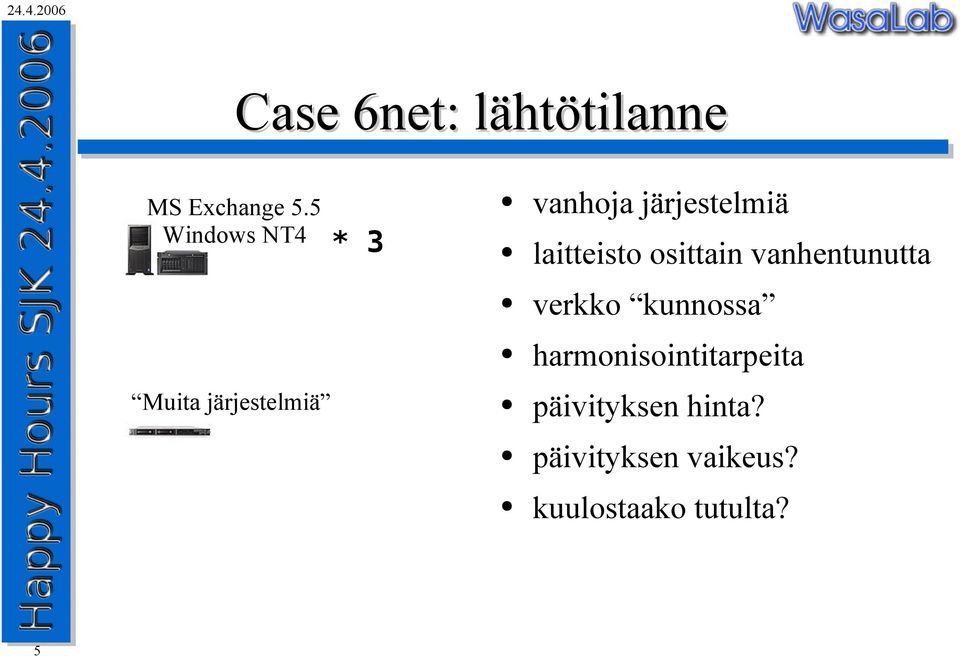 24.4.2006

WasaLab

Happy Hours SJK 24.4.2006

Case 6net: lähtötilanne

MS Exchange 5.5
Windows NT4

* 3

“Muita järjestelmiä”

• vanhoja järjestelmiä
• laitteisto osittain vanhentunutta
• verkko “kunnossa”
• harmonisointitarpeita
• päivityksen hinta?
• päivityksen vaikeus?
• kuulostaako tutulta?

5